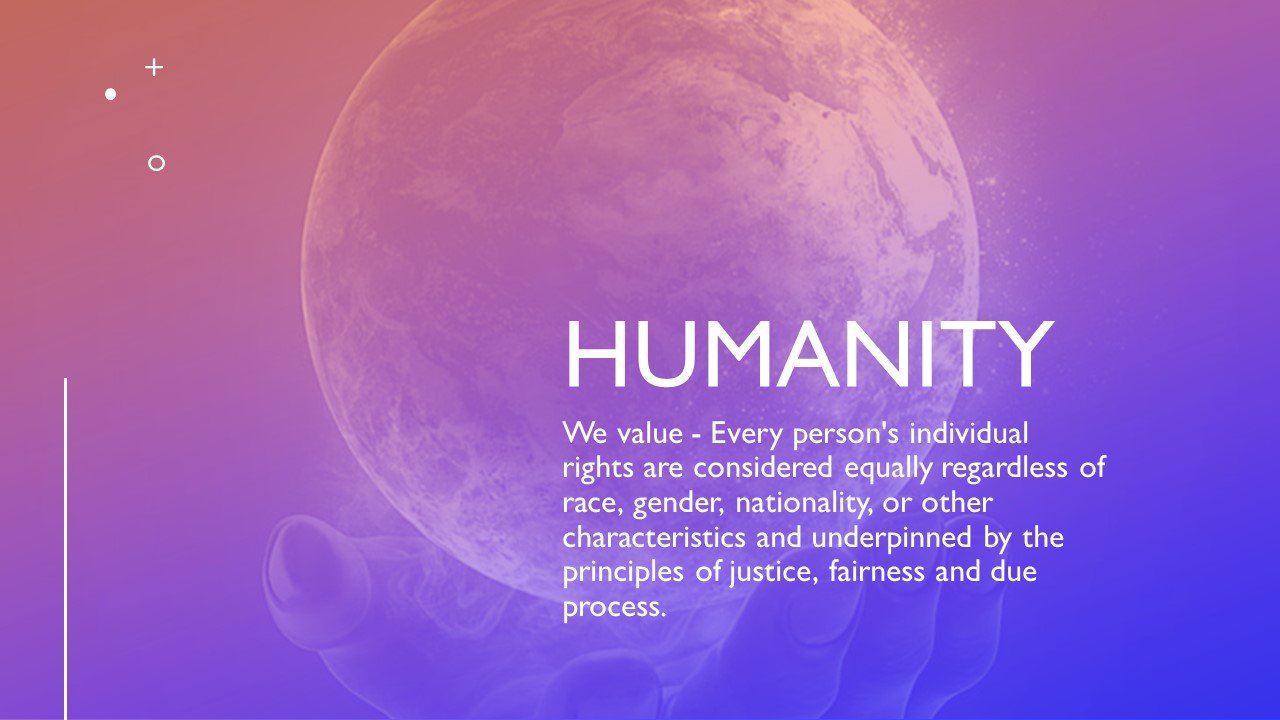 HUMANITY

We value - Every person's individual rights are considered equally regardless of race, gender, nationality, or other characteristics and underpinned by the principles of justice, fairness and due process.